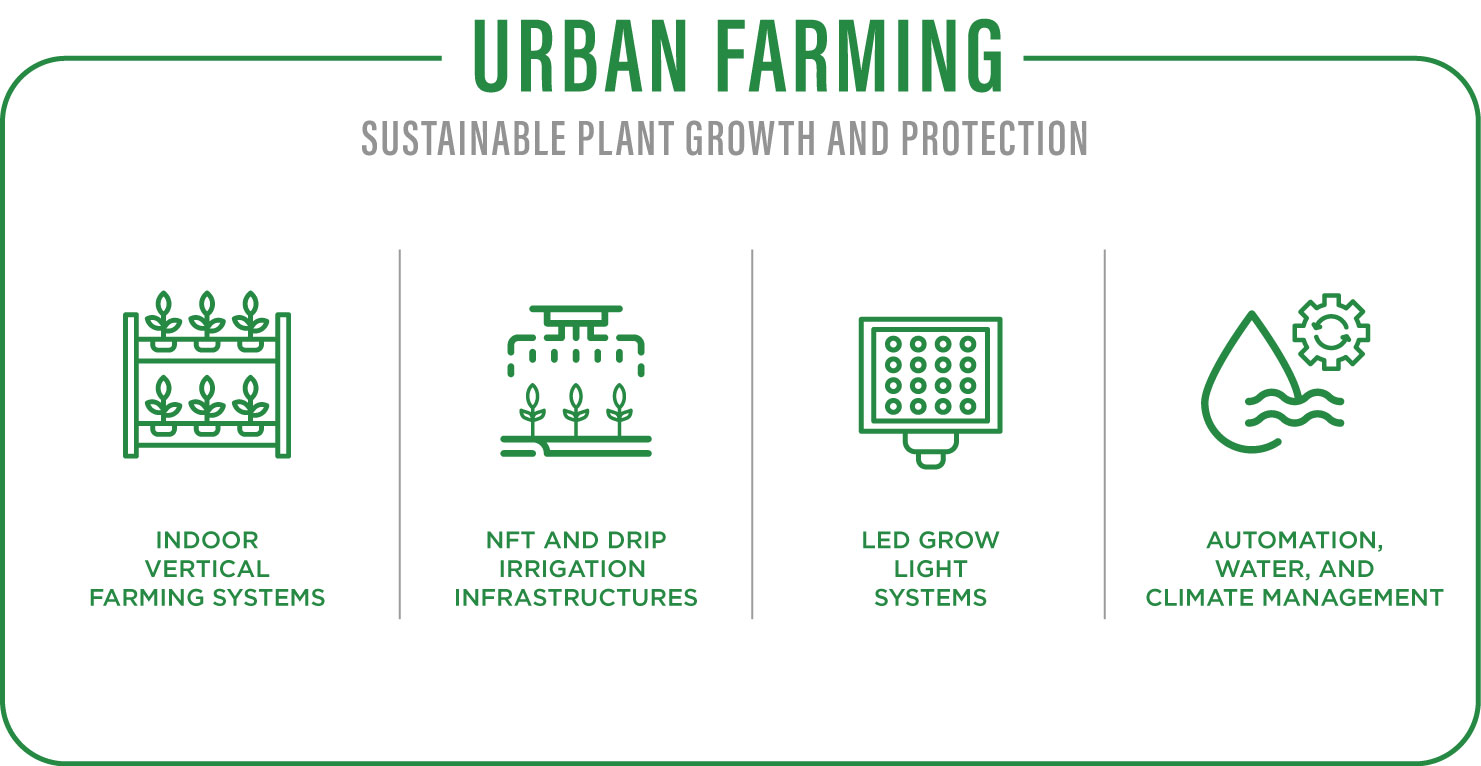 URBAN FARMING

SUSTAINABLE PLANT GROWTH AND PROTECTION

INDOOR VERTICAL FARMING SYSTEMS

NFT AND DRIP IRRIGATION INFRASTRUCTURES

LED GROW LIGHT SYSTEMS

AUTOMATION, WATER, AND CLIMATE MANAGEMENT